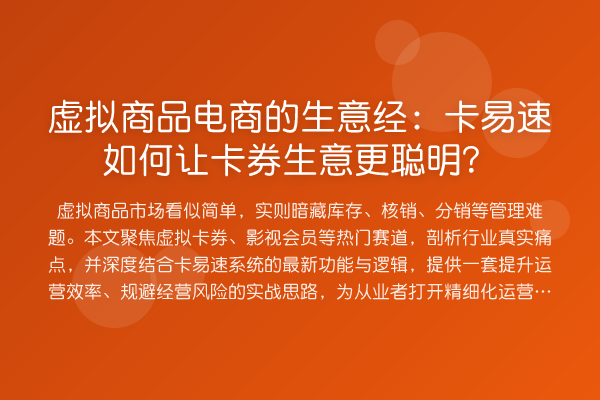 虚拟商品电商的生意经：卡易速如何让卡券生意更聪明？

虚拟商品市场看似简单，实则暗藏库存、核销、分销等管理难题。本文聚焦虚拟卡券、影视会员等热门赛道，剖析行业真实痛点，并深度结合卡易速系统的最新功能与逻辑，提供一套提升运营效率、规避经营风险的实战思路，为从业者打开精细化运营…